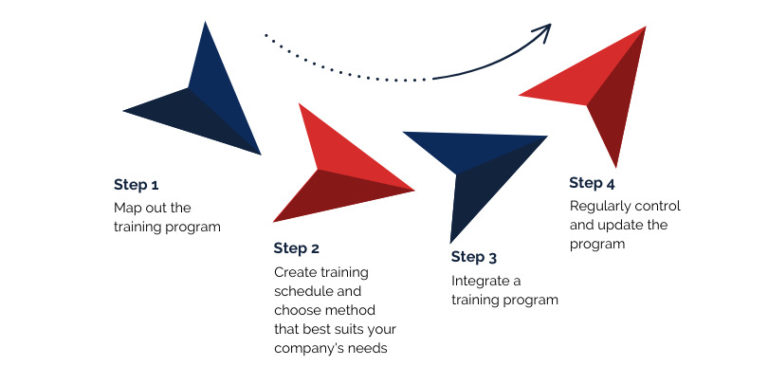 Step 1
Map out the training program

Step 2
Create training schedule and choose method that best suits your company's needs

Step 3
Integrate a training program

Step 4
Regularly control and update the program